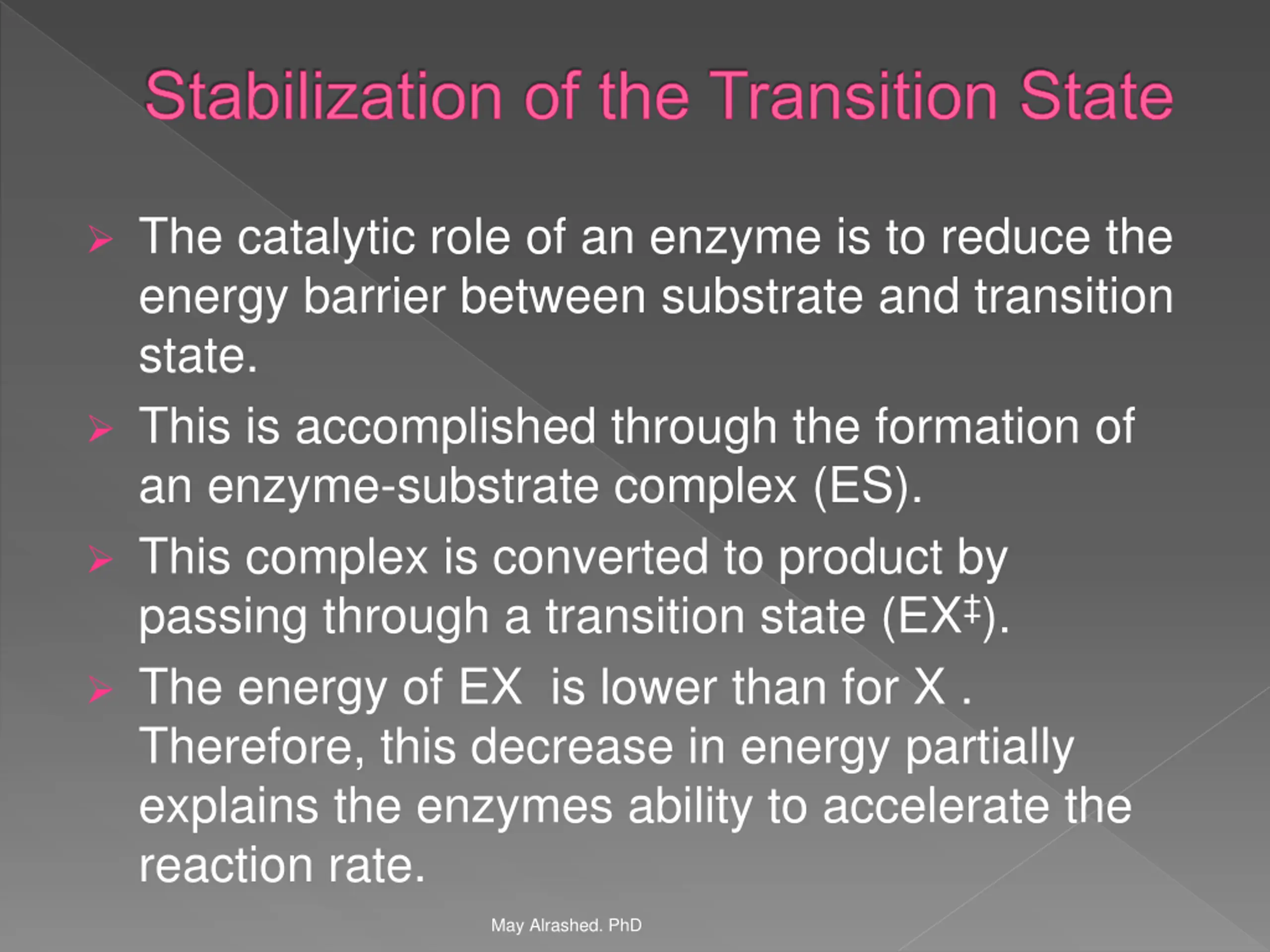 Stabilization of the Transition State

➢ The catalytic role of an enzyme is to reduce the energy barrier between substrate and transition state.

➢ This is accomplished through the formation of an enzyme-substrate complex (ES).

➢ This complex is converted to product by passing through a transition state ($EX^{‡}$).

➢ The energy of EX  is lower than for X . Therefore, this decrease in energy partially explains the enzymes ability to accelerate the reaction rate.

May Alrashed. PhD